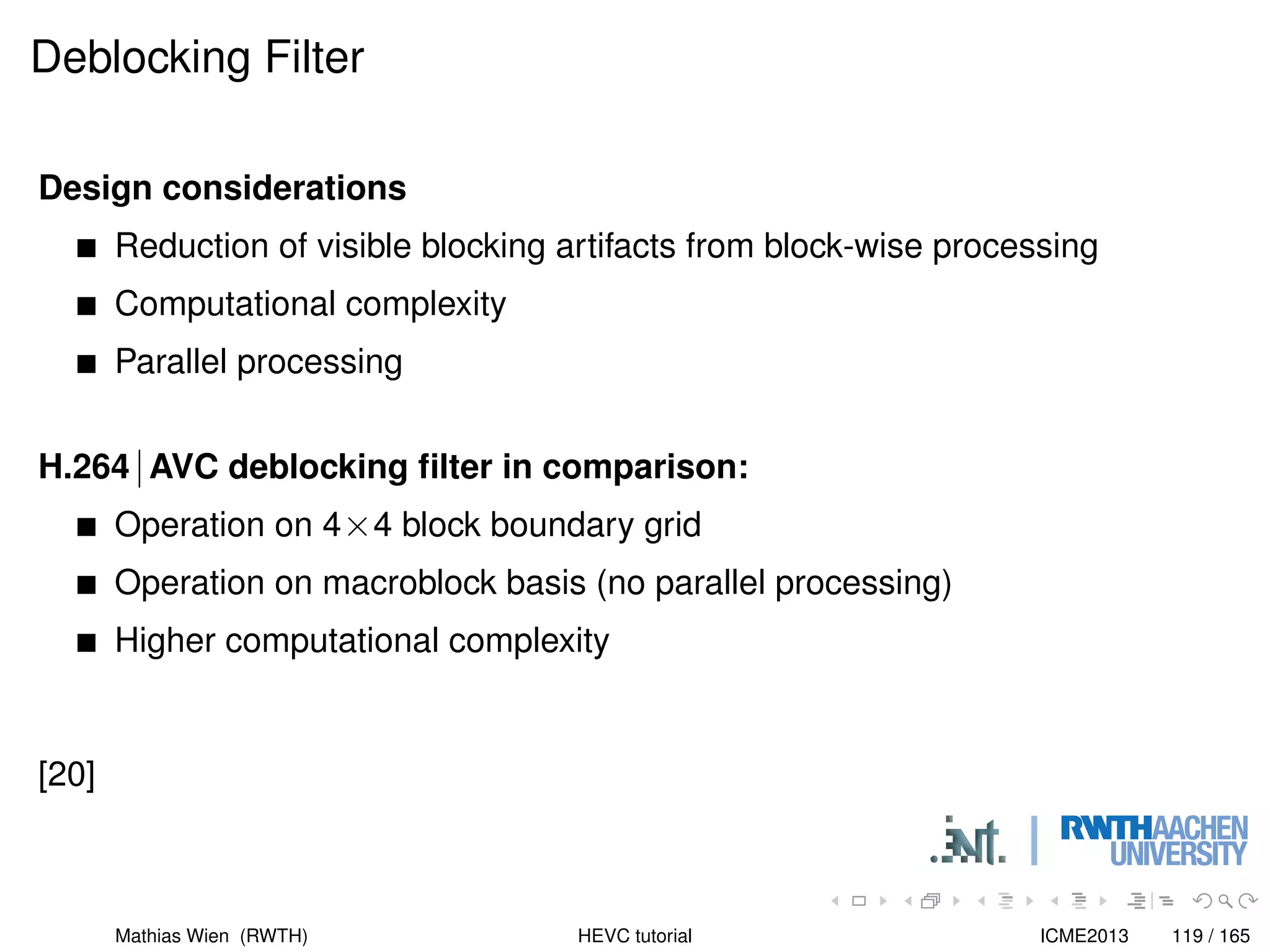 Deblocking Filter

**Design considerations**

■ Reduction of visible blocking artifacts from block-wise processing

■ Computational complexity

■ Parallel processing

**H.264 | AVC deblocking filter in comparison:**

■ Operation on $4 \times 4$ block boundary grid

■ Operation on macroblock basis (no parallel processing)

■ Higher computational complexity

[20]

.ient. | RWTHAACHEN UNIVERSITY

Mathias Wien (RWTH) HEVC tutorial ICME2013 119 / 165